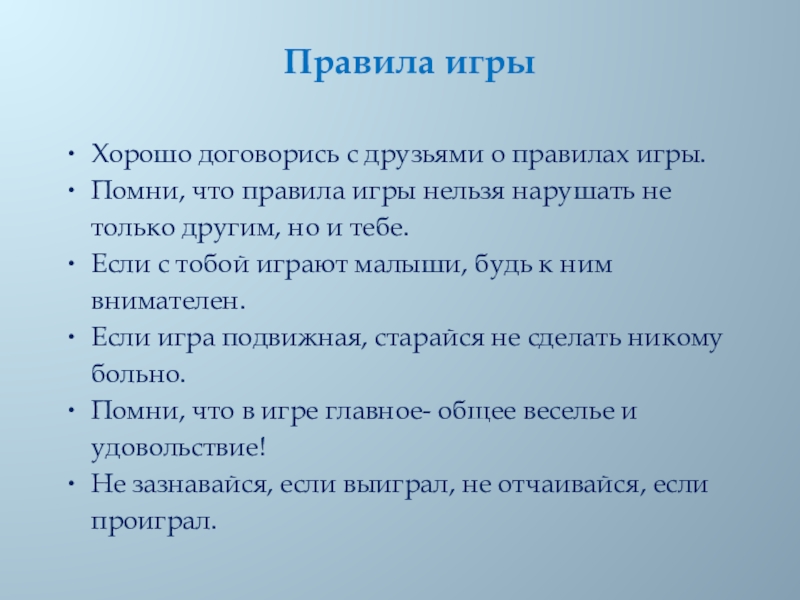 Правила игры

• Хорошо договорись с друзьями о правилах игры.
• Помни, что правила игры нельзя нарушать не только другим, но и тебе.
• Если с тобой играют малыши, будь к ним внимателен.
• Если игра подвижная, старайся не сделать никому больно.
• Помни, что в игре главное- общее веселье и удовольствие!
• Не зазнавайся, если выиграл, не отчаивайся, если проиграл.